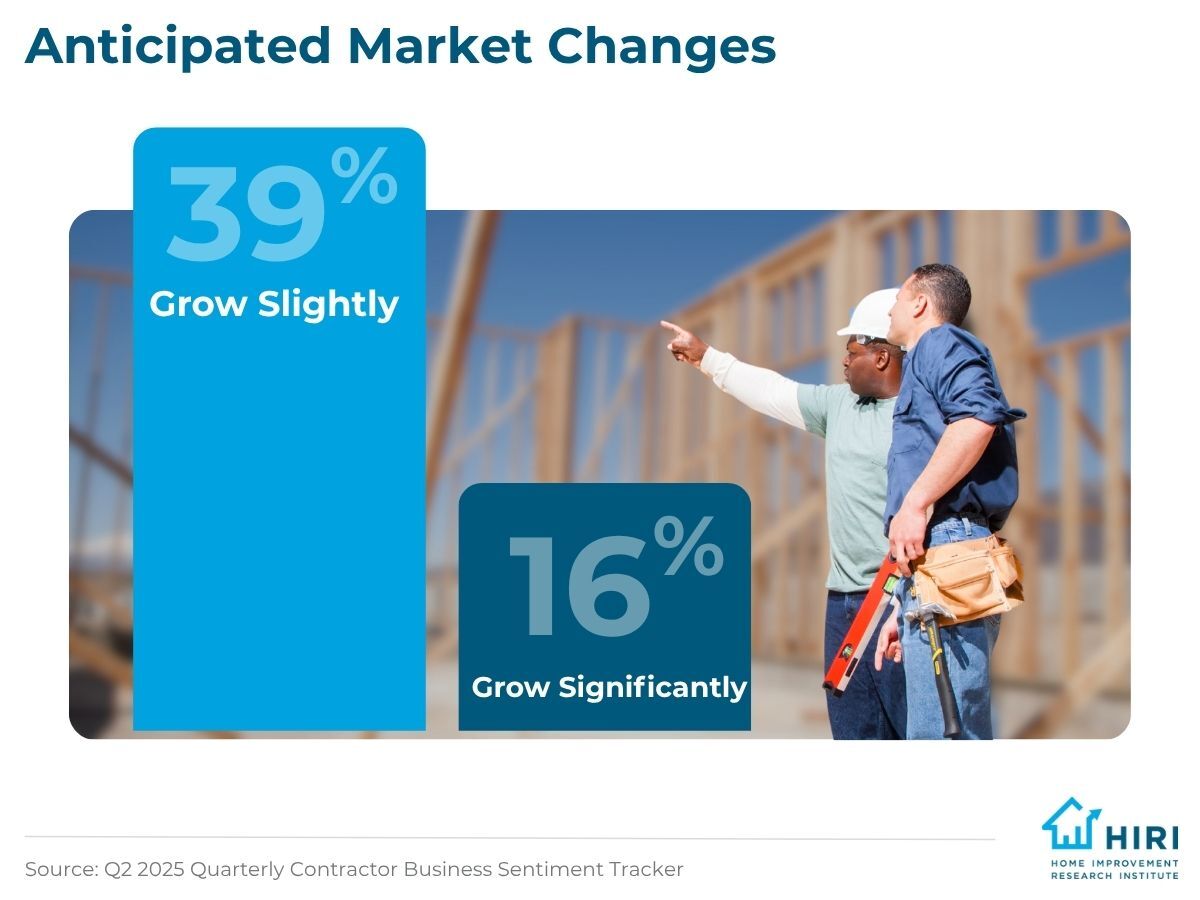 Anticipated Market Changes

39%
Grow Slightly

16%
Grow Significantly

Source: Q2 2025 Quarterly Contractor Business Sentiment Tracker

HIRI
HOME IMPROVEMENT
RESEARCH INSTITUTE